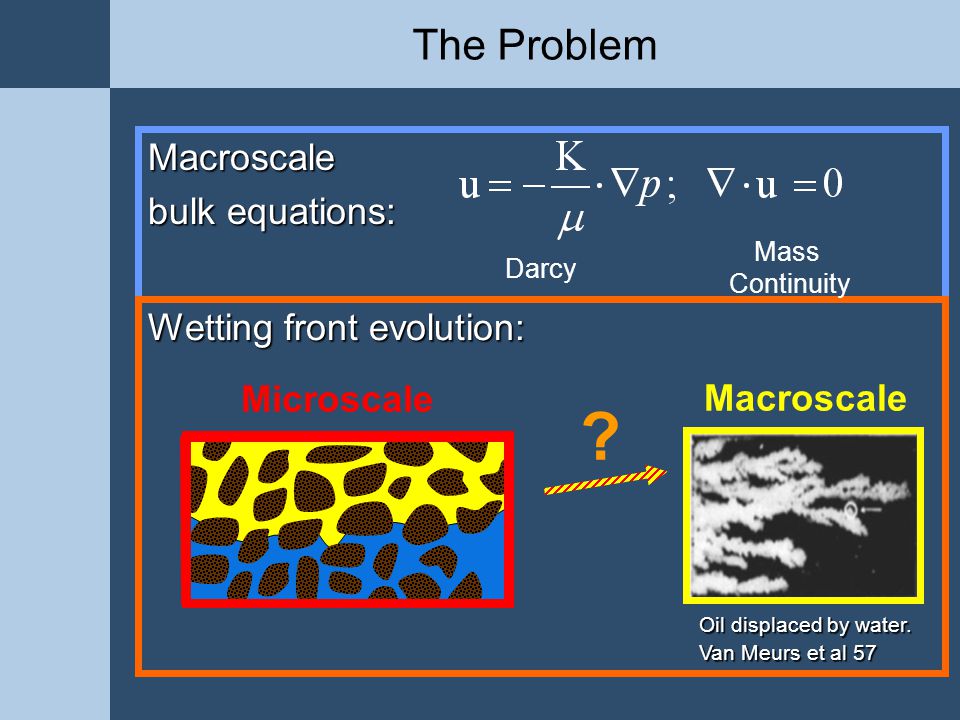 The Problem

Macroscale bulk equations:

$\mathbf{u} = -\frac{K}{\mu} \cdot \nabla p; \quad \nabla \cdot \mathbf{u} = 0$

Darcy

Mass Continuity

Wetting front evolution:

Microscale

?

Macroscale

Oil displaced by water. Van Meurs et al 57